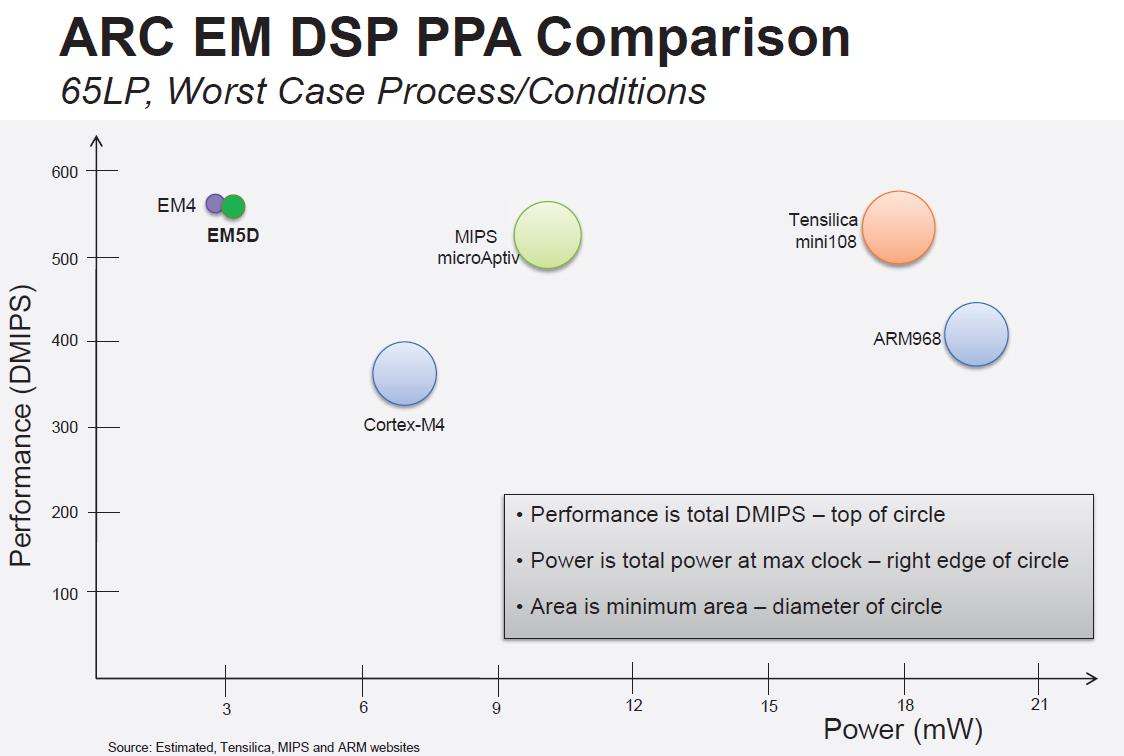 ARC EM DSP PPA Comparison
65LP, Worst Case Process/Conditions

Performance (DMIPS)
600
500
400
300
200
100

EM4
EM5D
MIPS microAptiv
Tensilica mini108
ARM968
Cortex-M4

• Performance is total DMIPS – top of circle
• Power is total power at max clock – right edge of circle
• Area is minimum area – diameter of circle

3 6 9 12 15 18 21
Power (mW)

Source: Estimated, Tensilica, MIPS and ARM websites